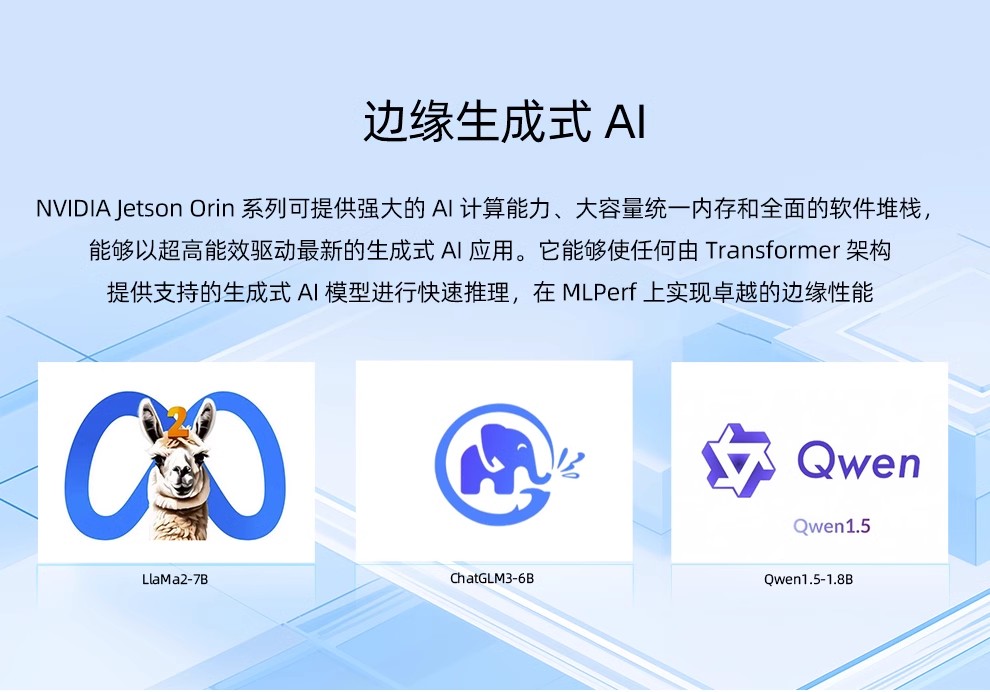 边缘生成式 AI

NVIDIA Jetson Orin 系列可提供强大的 AI 计算能力、大容量统一内存和全面的软件堆栈，能够以超高能效驱动最新的生成式 AI 应用。它能够使任何由 Transformer 架构提供支持的生成式 AI 模型进行快速推理，在 MLPerf 上实现卓越的边缘性能

2

LlaMa2-7B

ChatGLM3-6B

Qwen

Qwen1.5

Qwen1.5-1.8B